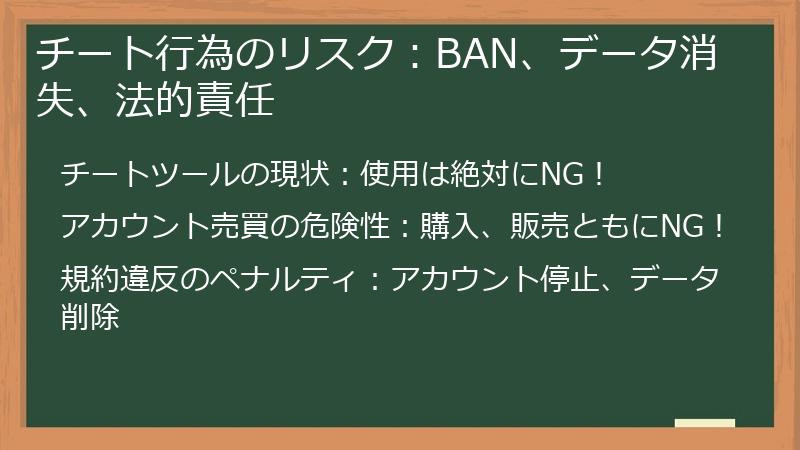 チート行為のリスク：BAN、データ消失、法的責任

チートツールの現状：使用は絶対にNG！

アカウント売買の危険性：購入、販売ともにNG！

規約違反のペナルティ：アカウント停止、データ削除